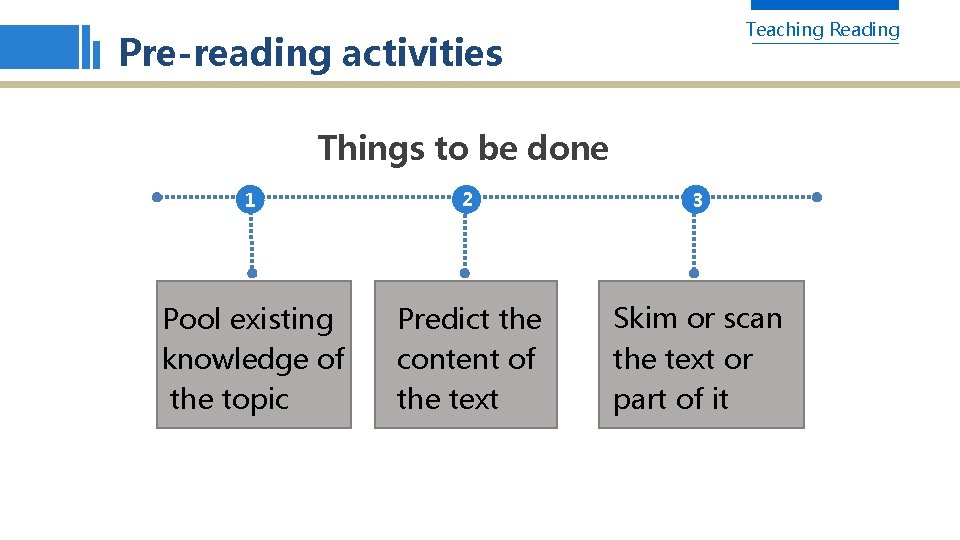 Pre-reading activities

Teaching Reading

Things to be done

1

2

3

Pool existing knowledge of the topic

Predict the content of the text

Skim or scan the text or part of it